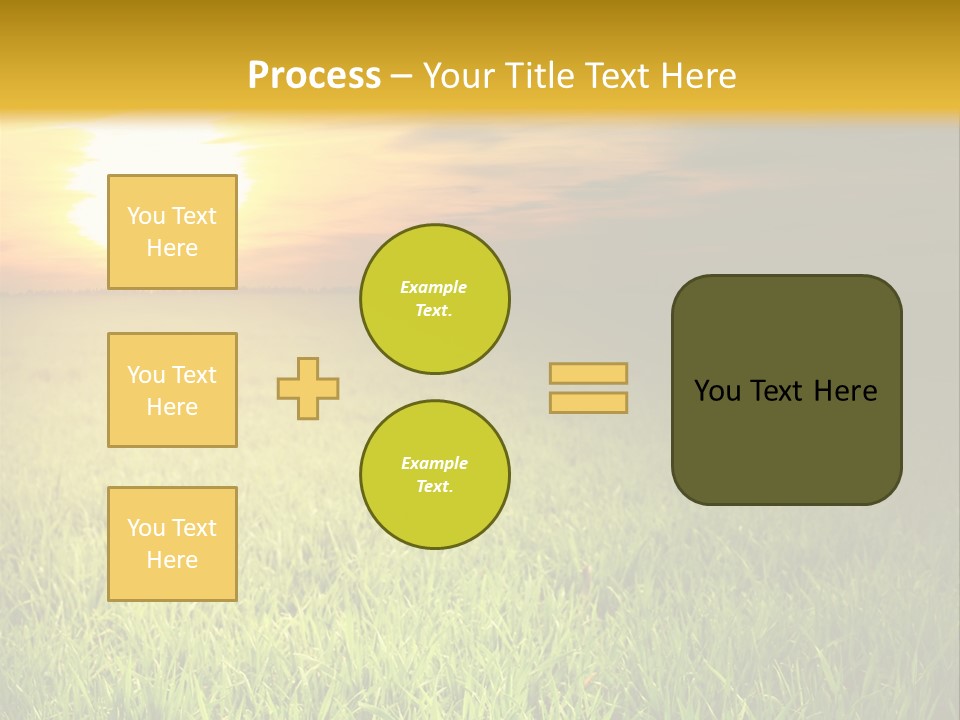 Process – Your Title Text Here

You Text Here

You Text Here

You Text Here

Example Text.

Example Text.

You Text Here